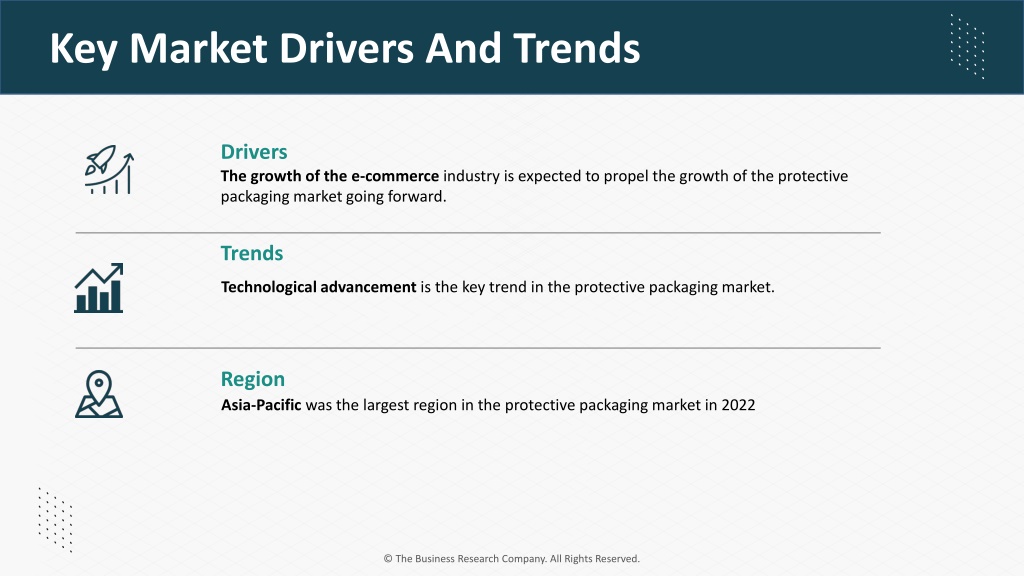 Key Market Drivers And Trends

Drivers
The growth of the e-commerce industry is expected to propel the growth of the protective packaging market going forward.

Trends
Technological advancement is the key trend in the protective packaging market.

Region
Asia-Pacific was the largest region in the protective packaging market in 2022

© The Business Research Company. All Rights Reserved.